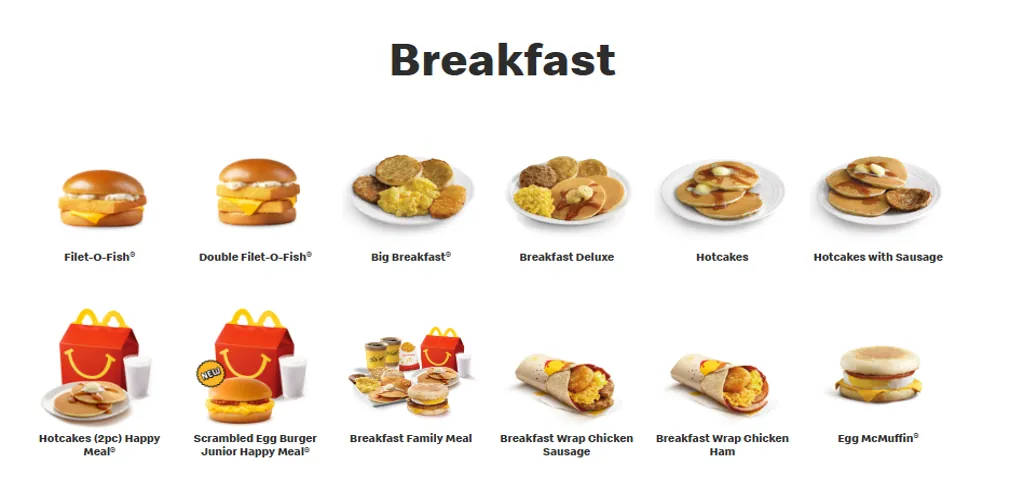 Breakfast

Filet-O-Fish®

Double Filet-O-Fish®

Big Breakfast®

Breakfast Deluxe

Hotcakes

Hotcakes with Sausage

Hotcakes (2pc) Happy Meal®

NEW!

Scrambled Egg Burger Junior Happy Meal®

Breakfast Family Meal

Breakfast Wrap Chicken Sausage

Breakfast Wrap Chicken Ham

Egg McMuffin®